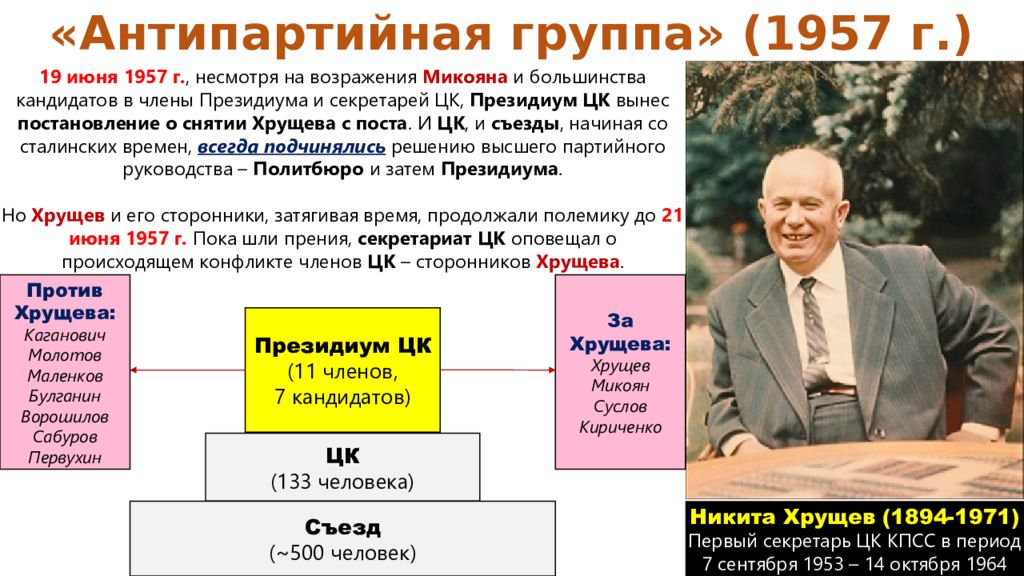 «Антипартийная группа» (1957 г.)

19 июня 1957 г., несмотря на возражения Микояна и большинства кандидатов в члены Президиума и секретарей ЦК, Президиум ЦК вынес постановление о снятии Хрущева с поста. И ЦК, и съезды, начиная со сталинских времен, всегда подчинялись решению высшего партийного руководства – Политбюро и затем Президиума.

Но Хрущев и его сторонники, затягивая время, продолжали полемику до 21 июня 1957 г. Пока шли прения, секретариат ЦК оповещал о происходящем конфликте членов ЦК – сторонников Хрущева.

Против Хрущева:
Каганович
Молотов
Маленков
Булганин
Ворошилов
Сабуров
Первухин

Президиум ЦК
(11 членов,
7 кандидатов)

ЦК
(133 человека)

Съезд
(~500 человек)

За Хрущева:
Хрущев
Микоян
Суслов
Кириченко

Никита Хрущев (1894-1971)
Первый секретарь ЦК КПСС в период 7 сентября 1953 – 14 октября 1964